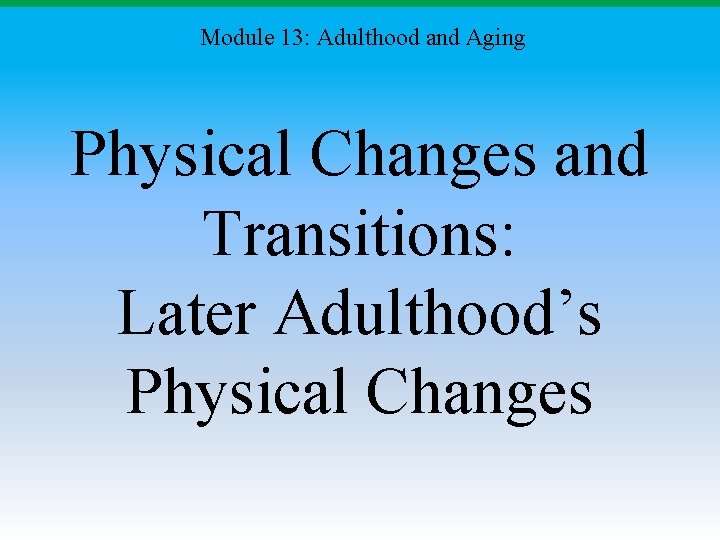 Module 13: Adulthood and Aging

Physical Changes and Transitions: Later Adulthood’s Physical Changes